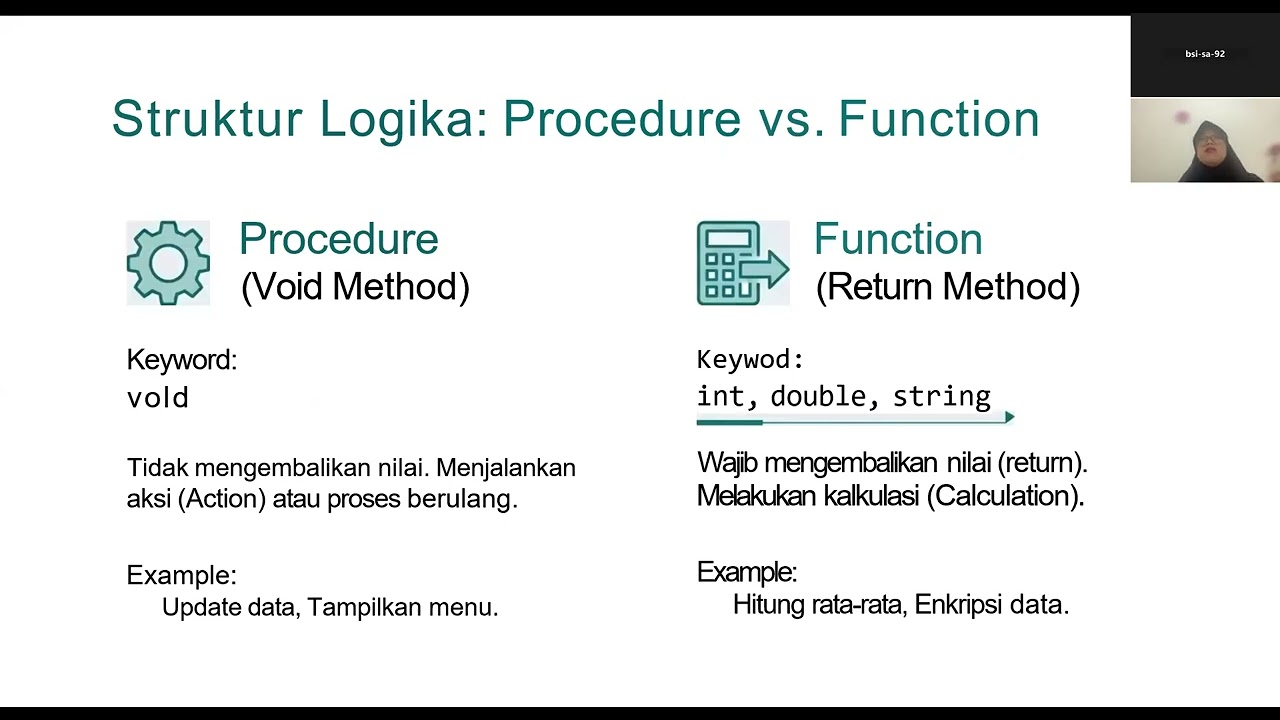 bsi-sa-92

Struktur Logika: Procedure vs. Function

Procedure
(Void Method)

Keyword:
void

Tidak mengembalikan nilai. Menjalankan aksi (Action) atau proses berulang.

Example:
Update data, Tampilkan menu.

Function
(Return Method)

Keywod:
int, double, string

Wajib mengembalikan nilai (return). Melakukan kalkulasi (Calculation).

Example:
Hitung rata-rata, Enkripsi data.